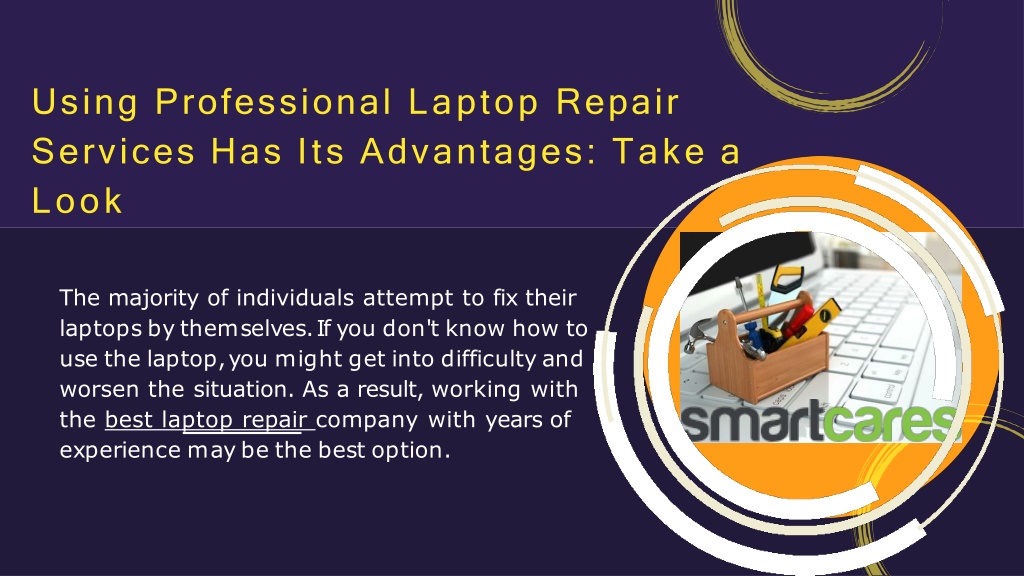 Using Professional Laptop Repair Services Has Its Advantages: Take a Look

The majority of individuals attempt to fix their laptops by themselves. If you don't know how to use the laptop, you might get into difficulty and worsen the situation. As a result, working with the best laptop repair company with years of experience may be the best option.

smartcares